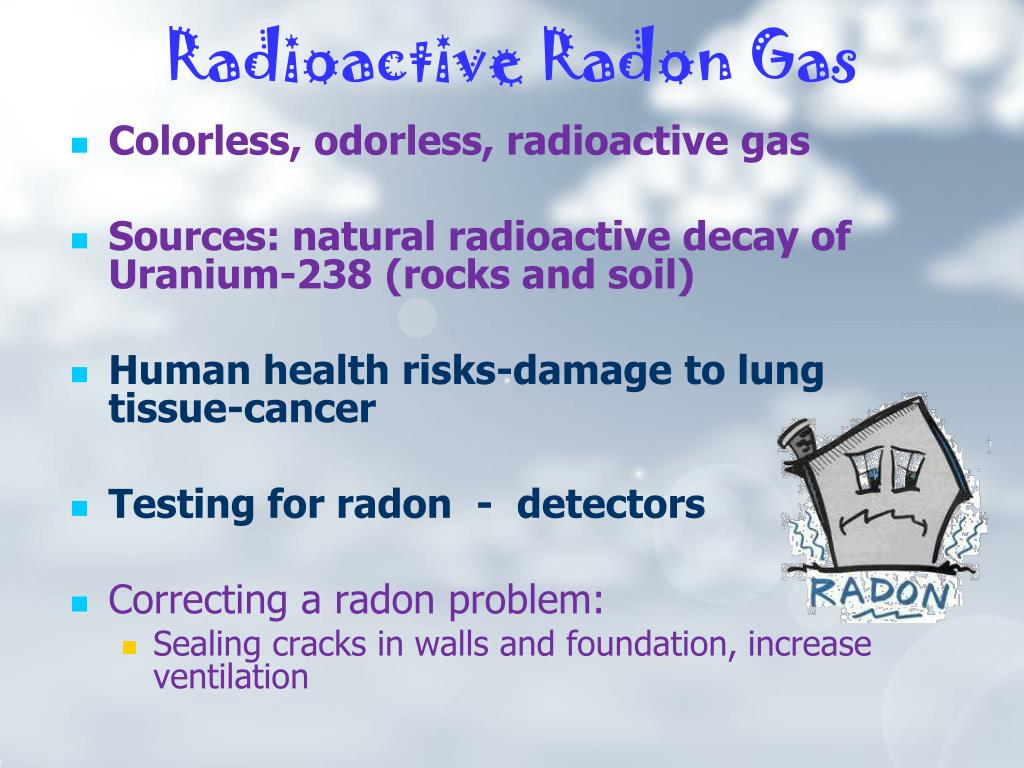 Radioactive Radon Gas

- Colorless, odorless, radioactive gas

- Sources: natural radioactive decay of Uranium-238 (rocks and soil)

- Human health risks-damage to lung tissue-cancer

- Testing for radon - detectors

- Correcting a radon problem:
  - Sealing cracks in walls and foundation, increase ventilation

RADON